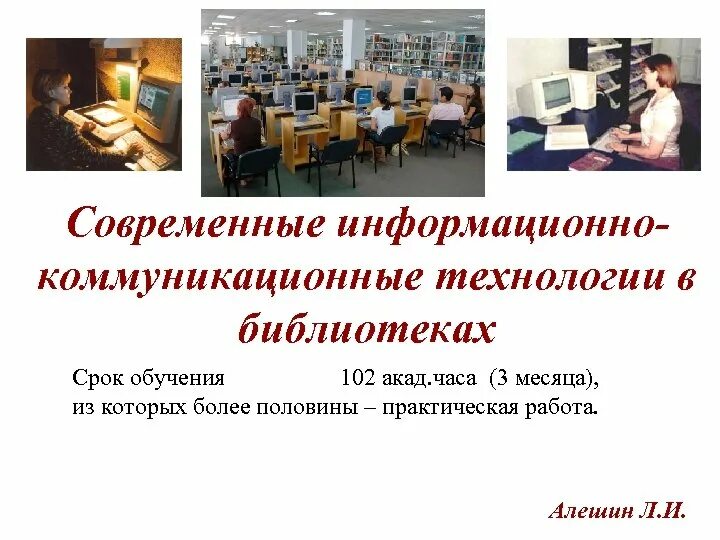 Современные информационно-коммуникационные технологии в библиотеках

Срок обучения 102 акад.часа (3 месяца), из которых более половины – практическая работа.

Алешин Л.И.